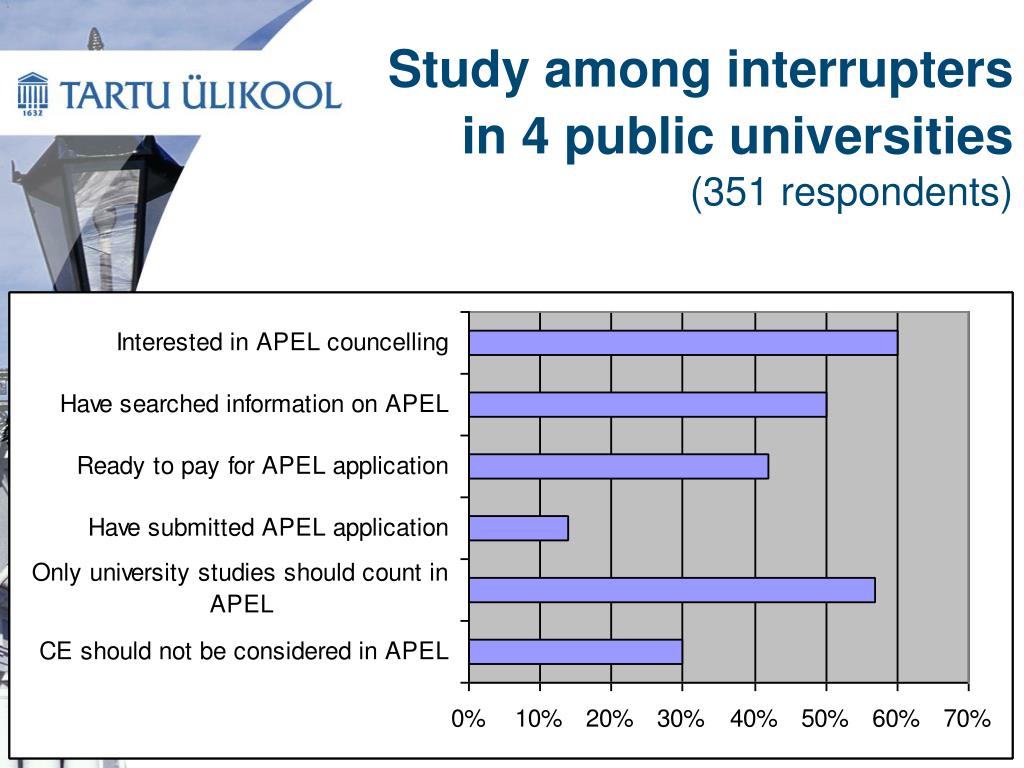 TARTU ÜLIKOOL
1632

Study among interrupters in 4 public universities
(351 respondents)

Interested in APEL councelling
Have searched information on APEL
Ready to pay for APEL application
Have submitted APEL application
Only university studies should count in APEL
CE should not be considered in APEL

0% 10% 20% 30% 40% 50% 60% 70%